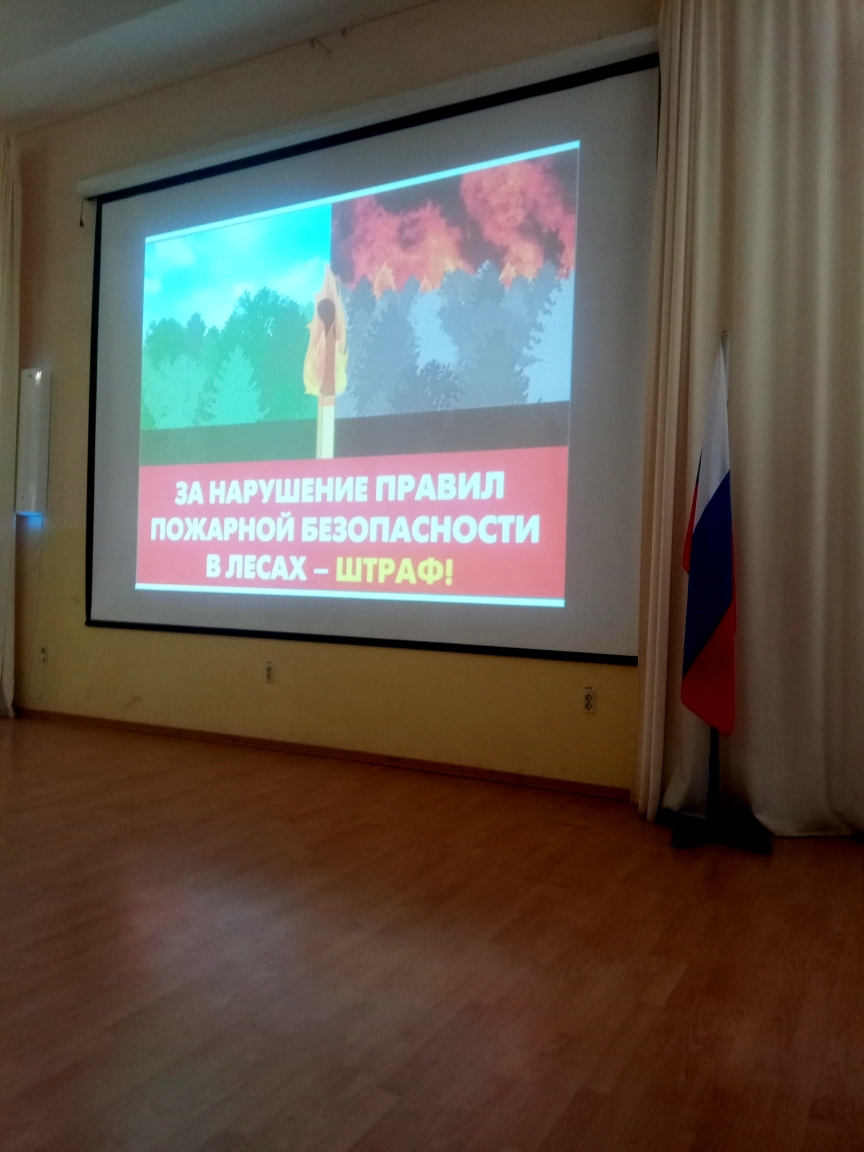 ЗА НАРУШЕНИЕ ПРАВИЛ ПОЖАРНОЙ БЕЗОПАСНОСТИ В ЛЕСАХ – ШТРАФ!